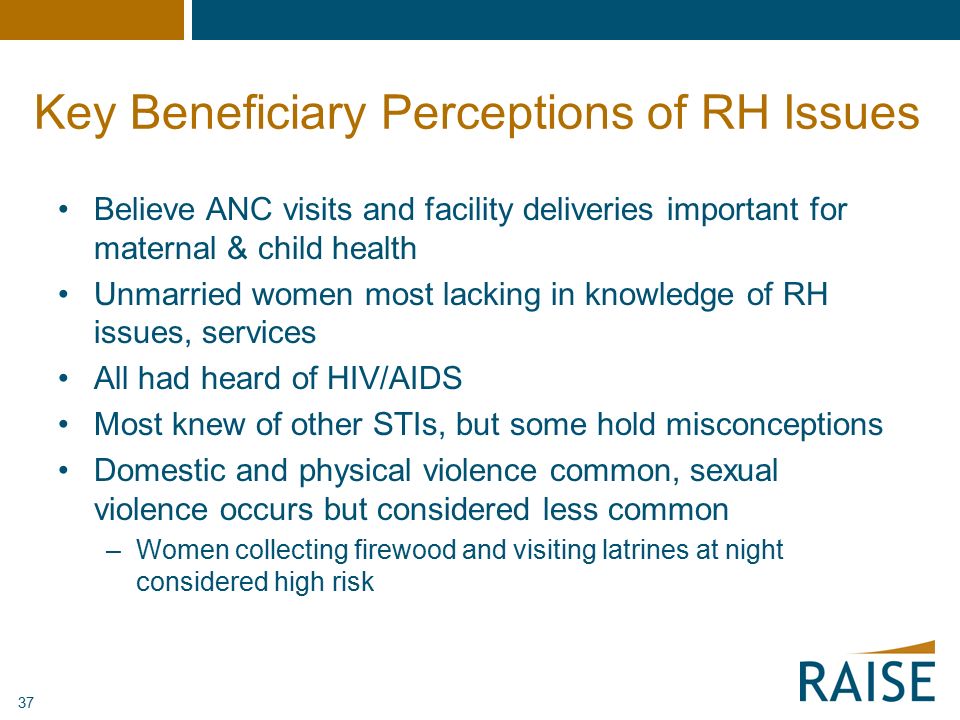 Key Beneficiary Perceptions of RH Issues

• Believe ANC visits and facility deliveries important for maternal & child health
• Unmarried women most lacking in knowledge of RH issues, services
• All had heard of HIV/AIDS
• Most knew of other STIs, but some hold misconceptions
• Domestic and physical violence common, sexual violence occurs but considered less common
– Women collecting firewood and visiting latrines at night considered high risk

37

RAISE